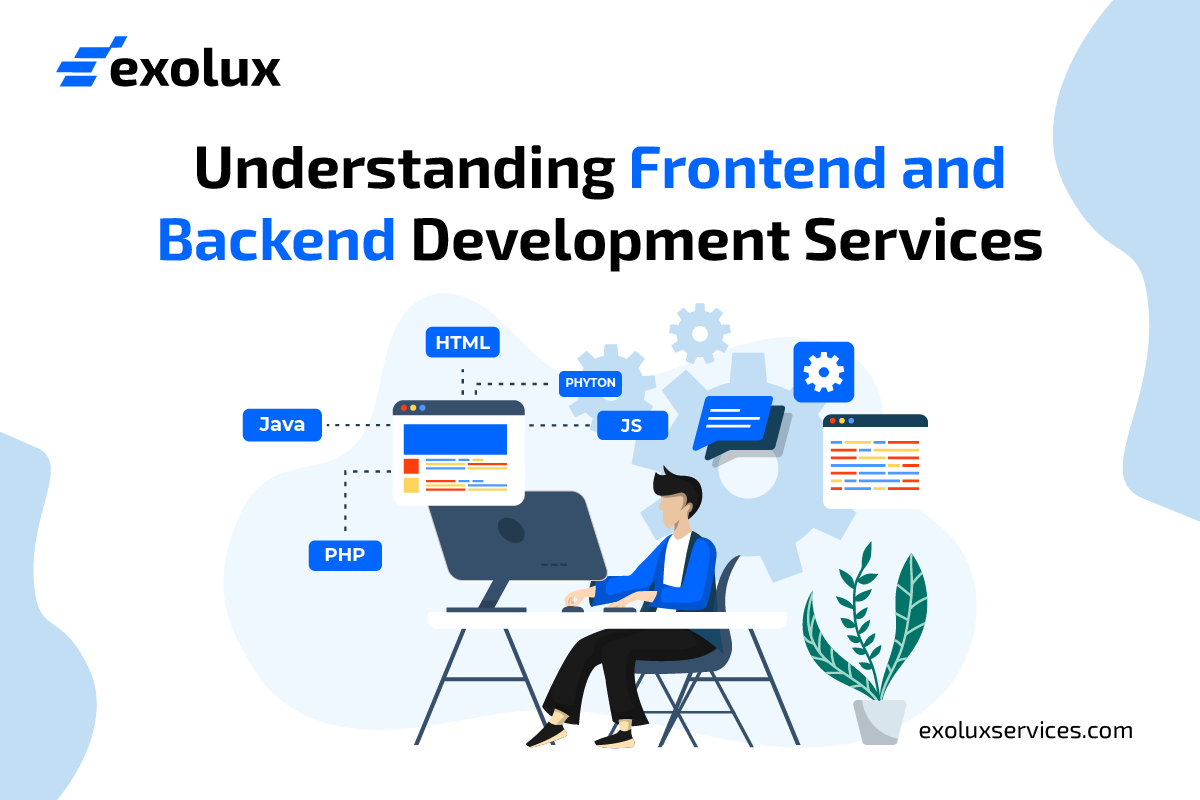 exolux

Understanding Frontend and Backend Development Services

HTML

PHYTON

Java

JS

PHP

exoluxservices.com